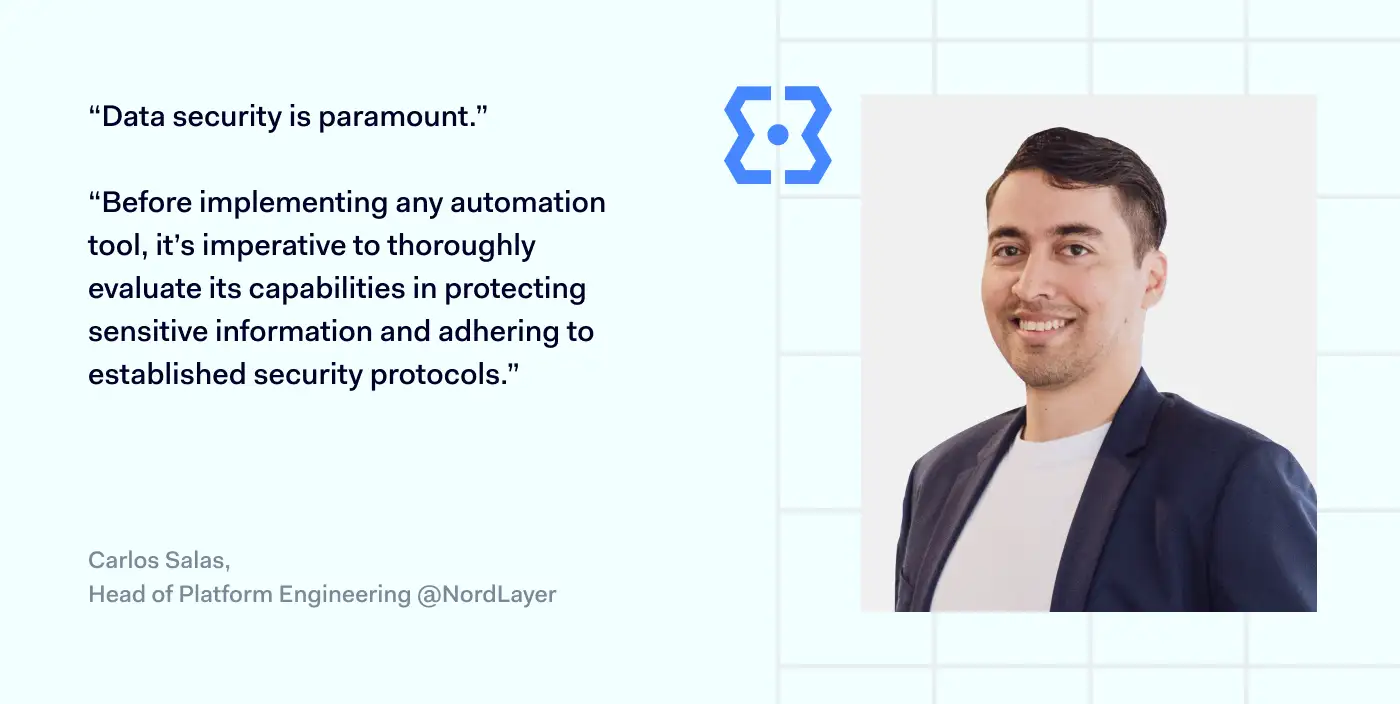 “Data security is paramount.”

“Before implementing any automation tool, it’s imperative to thoroughly evaluate its capabilities in protecting sensitive information and adhering to established security protocols.”

Carlos Salas,
Head of Platform Engineering @NordLayer